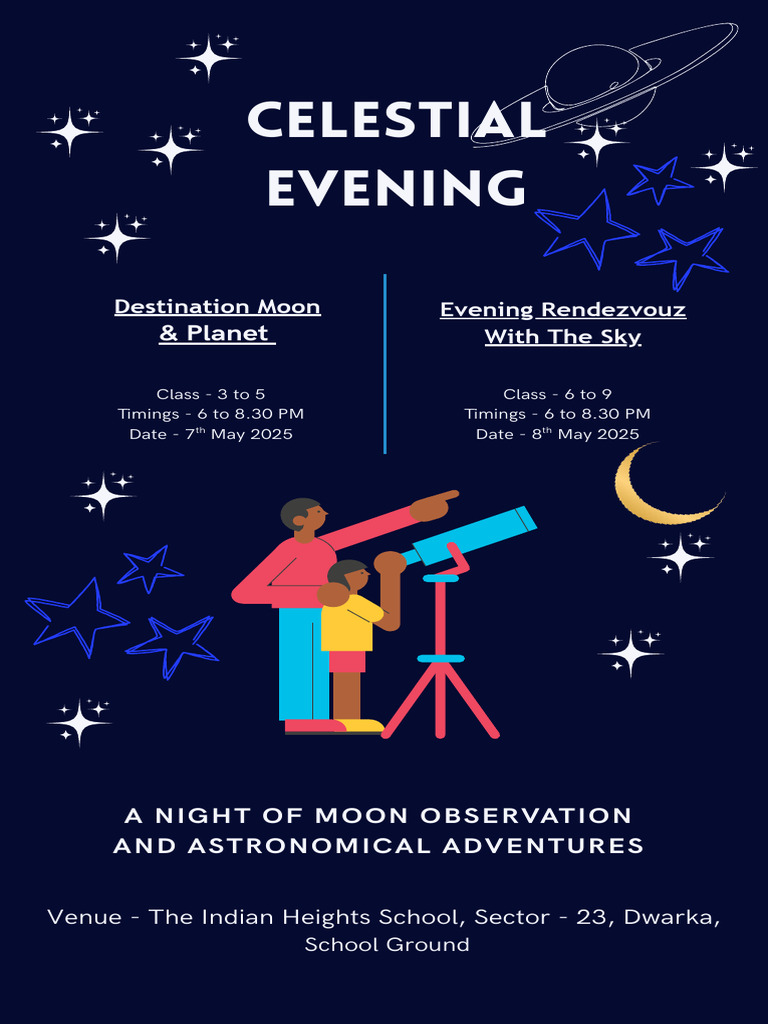 CELESTIAL EVENING

Destination Moon & Planet

Class - 3 to 5
Timings - 6 to 8.30 PM
Date - 7$^{th}$ May 2025

Evening Rendezvouz With The Sky

Class - 6 to 9
Timings - 6 to 8.30 PM
Date - 8$^{th}$ May 2025

A NIGHT OF MOON OBSERVATION AND ASTRONOMICAL ADVENTURES

Venue - The Indian Heights School, Sector - 23, Dwarka, School Ground